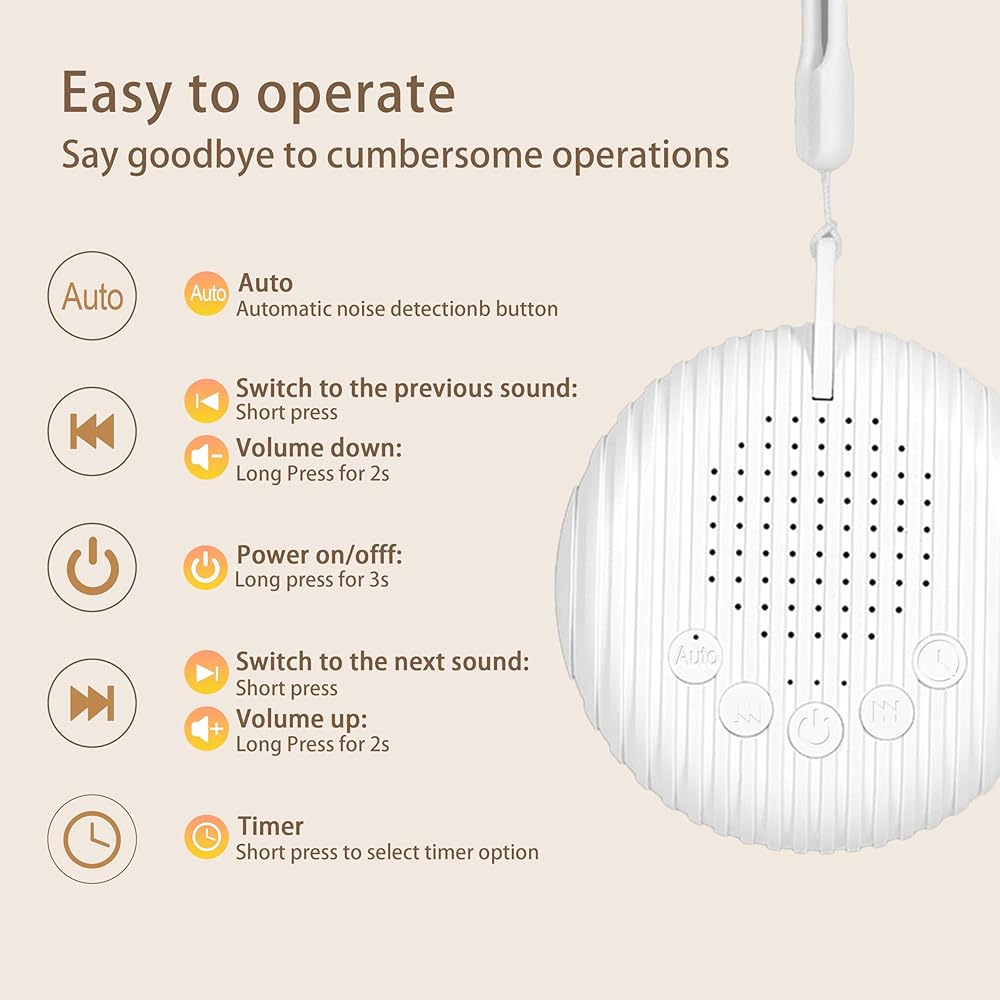 Easy to operate
Say goodbye to cumbersome operations

Auto

Auto
Auto
Automatic noise detectionb button

Switch to the previous sound:
Short press

Volume down:
Long Press for 2s

Power on/offf:
Long press for 3s

Switch to the next sound:
Short press

Volume up:
Long Press for 2s

Timer
Short press to select timer option

Auto